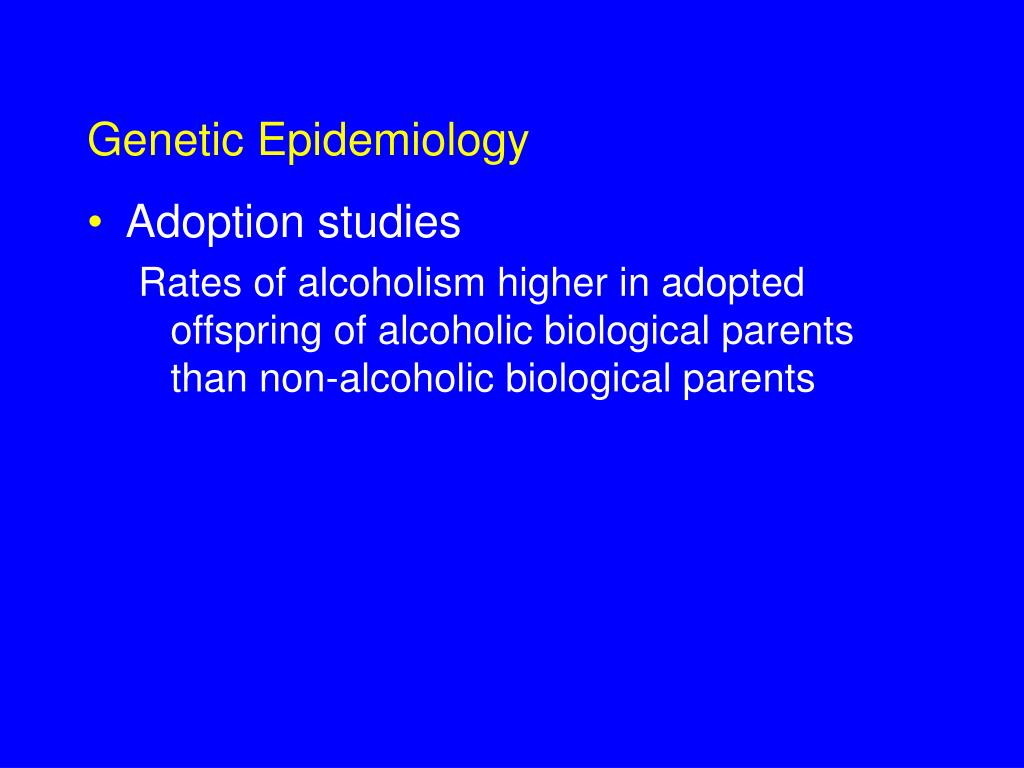 Genetic Epidemiology

• Adoption studies

Rates of alcoholism higher in adopted offspring of alcoholic biological parents than non-alcoholic biological parents